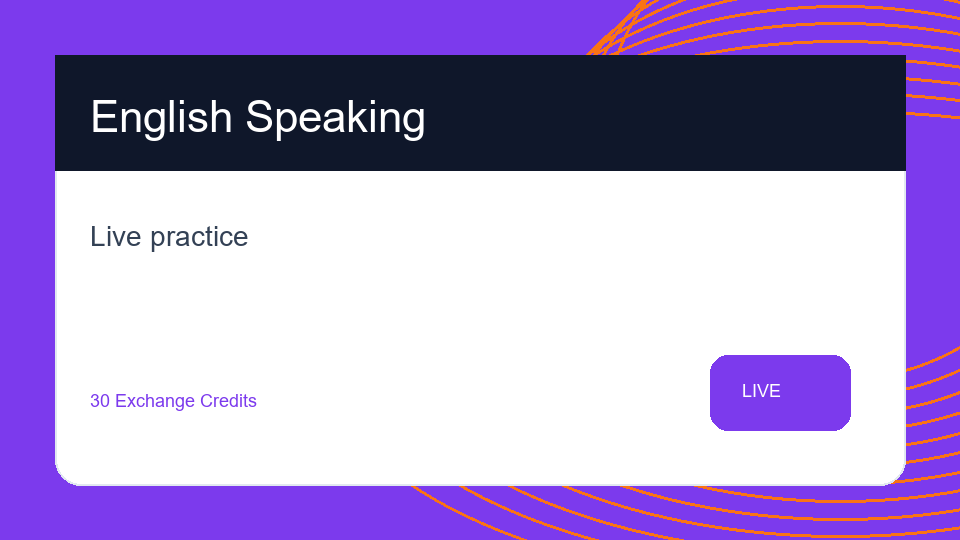 English Speaking

Live practice

30 Exchange Credits

LIVE